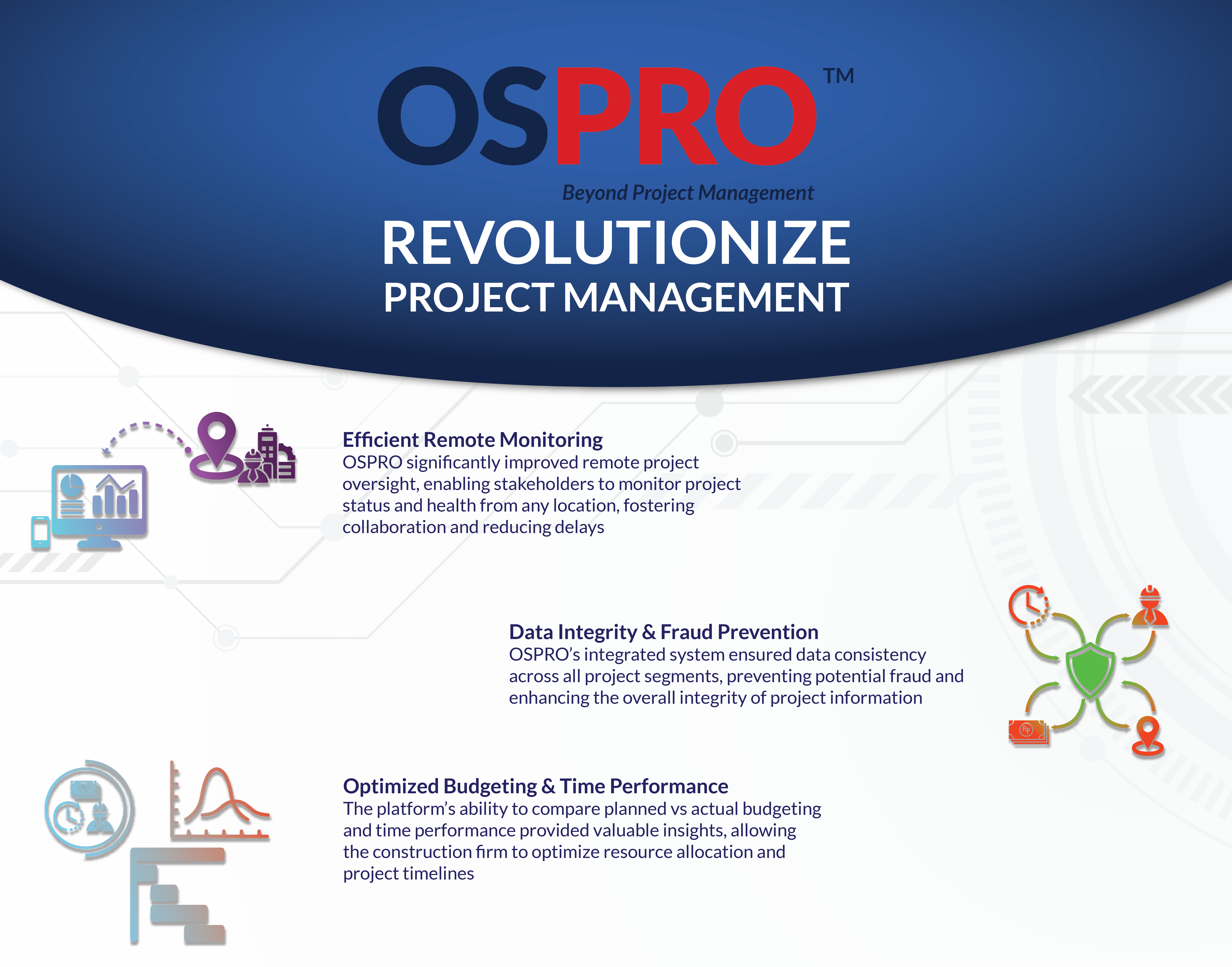 OSPRO™

Beyond Project Management

REVOLUTIONIZE
PROJECT MANAGEMENT

Efficient Remote Monitoring
OSPRO significantly improved remote project oversight, enabling stakeholders to monitor project status and health from any location, fostering collaboration and reducing delays

Data Integrity & Fraud Prevention
OSPRO's integrated system ensured data consistency across all project segments, preventing potential fraud and enhancing the overall integrity of project information

Rp

Optimized Budgeting & Time Performance
The platform's ability to compare planned vs actual budgeting and time performance provided valuable insights, allowing the construction firm to optimize resource allocation and project timelines